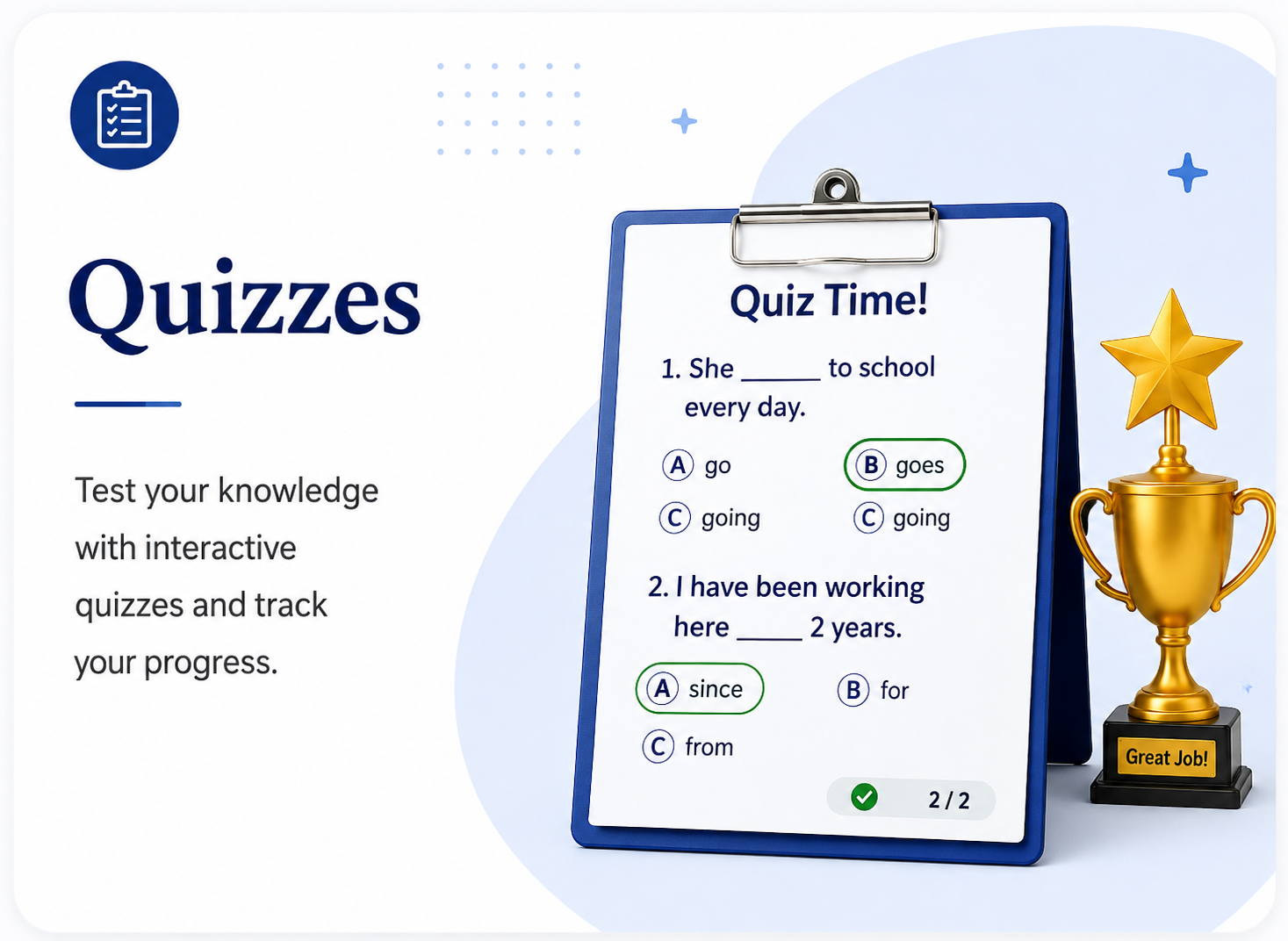 Quizzes

Test your knowledge with interactive quizzes and track your progress.

Quiz Time!

1. She ______ to school every day.

A go
B goes
C going
C going

2. I have been working here _____ 2 years.

A since
B for
C from

2 / 2

Great Job!